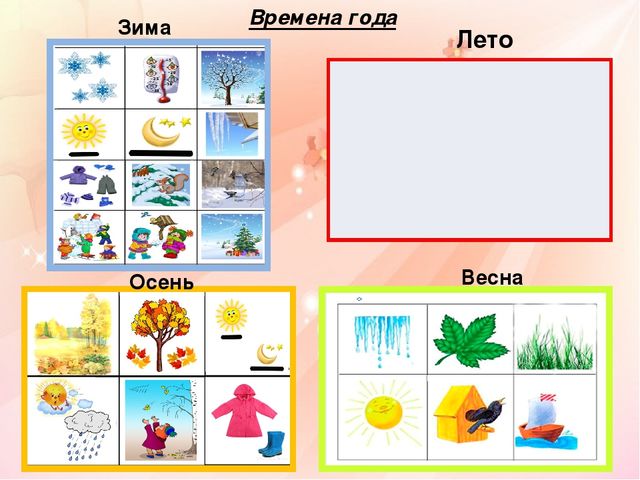 Времена года

Зима

Лето

Осень

Весна